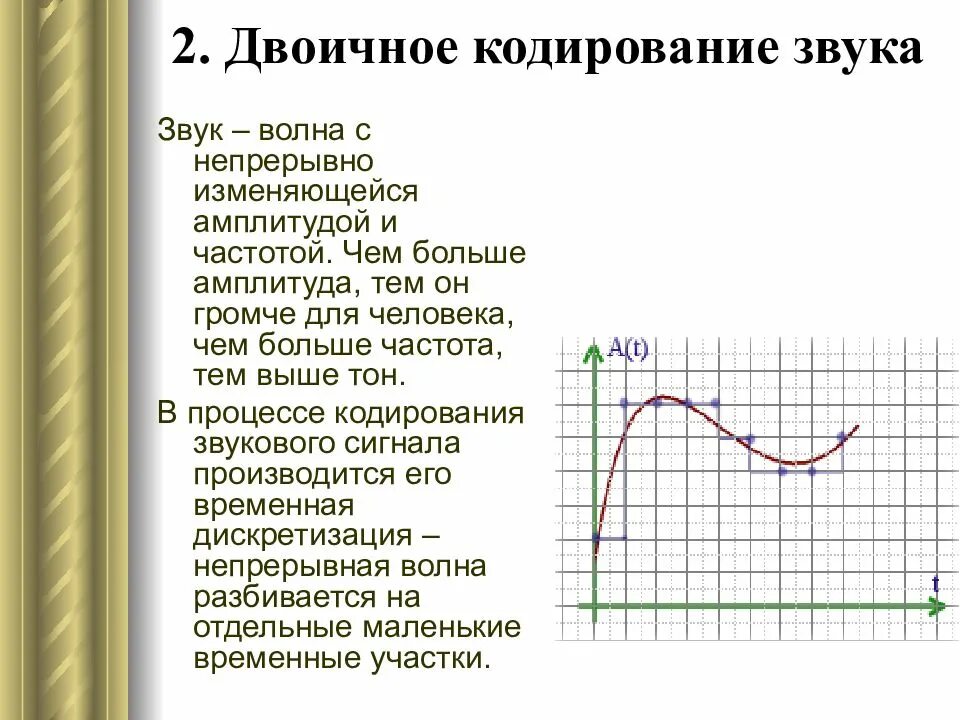 2. Двоичное кодирование звука

Звук – волна с непрерывно изменяющейся амплитудой и частотой. Чем больше амплитуда, тем он громче для человека, чем больше частота, тем выше тон.

В процессе кодирования звукового сигнала производится его временная дискретизация – непрерывная волна разбивается на отдельные маленькие временные участки.

A(t)

t